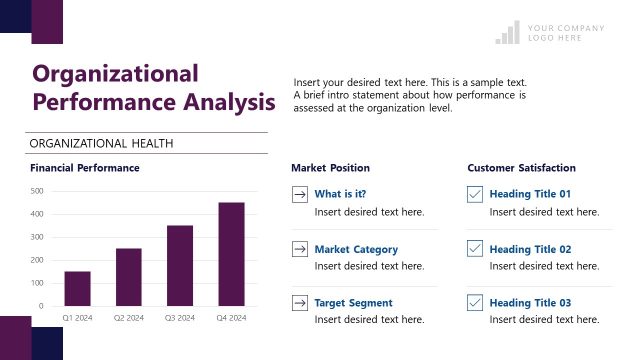 YOUR COMPANY LOGO HERE

Organizational Performance Analysis

Insert your desired text here. This is a sample text. A brief intro statement about how performance is assessed at the organization level.

ORGANIZATIONAL HEALTH

Financial Performance

500
400
300
200
100
0
Q1 2024
Q2 2024
Q3 2024
Q4 2024

Market Position

What is it?
Insert desired text here.

Market Category
Insert desired text here.

Target Segment
Insert desired text here.

Customer Satisfaction

Heading Title 01
Insert desired text here.

Heading Title 02
Insert desired text here.

Heading Title 03
Insert desired text here.